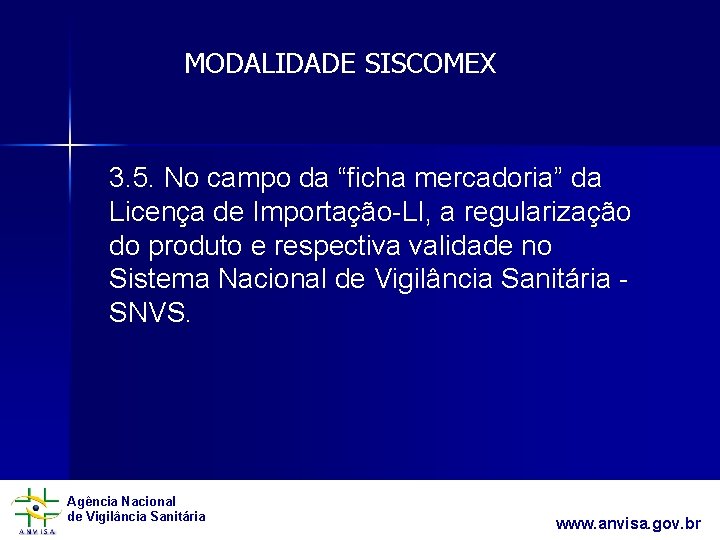 MODALIDADE SISCOMEX

3.5. No campo da “ficha mercadoria” da Licença de Importação-LI, a regularização do produto e respectiva validade no Sistema Nacional de Vigilância Sanitária - SNVS.

ANVISA
Agência Nacional de Vigilância Sanitária

www.anvisa.gov.br